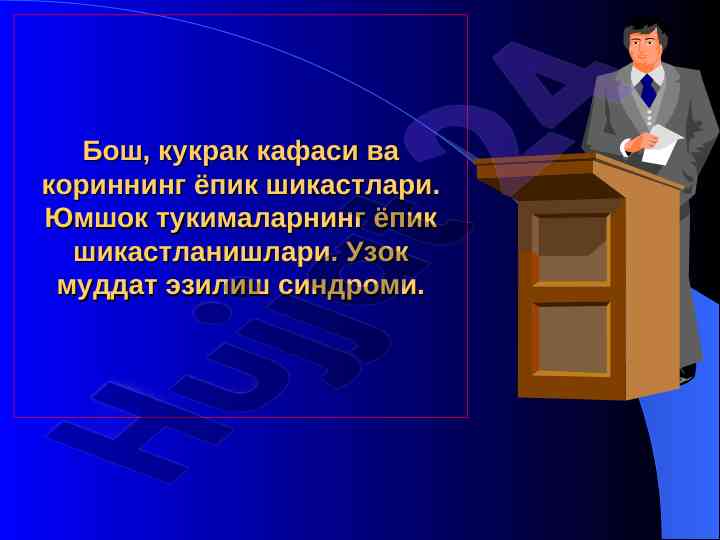 Бош, кукрак кафаси ва кориннинг ёпик шикастлари. Юмшок тукималарнинг ёпик шикастланишлари. Узок муддат эзилиш синдроми.

Hujjat24